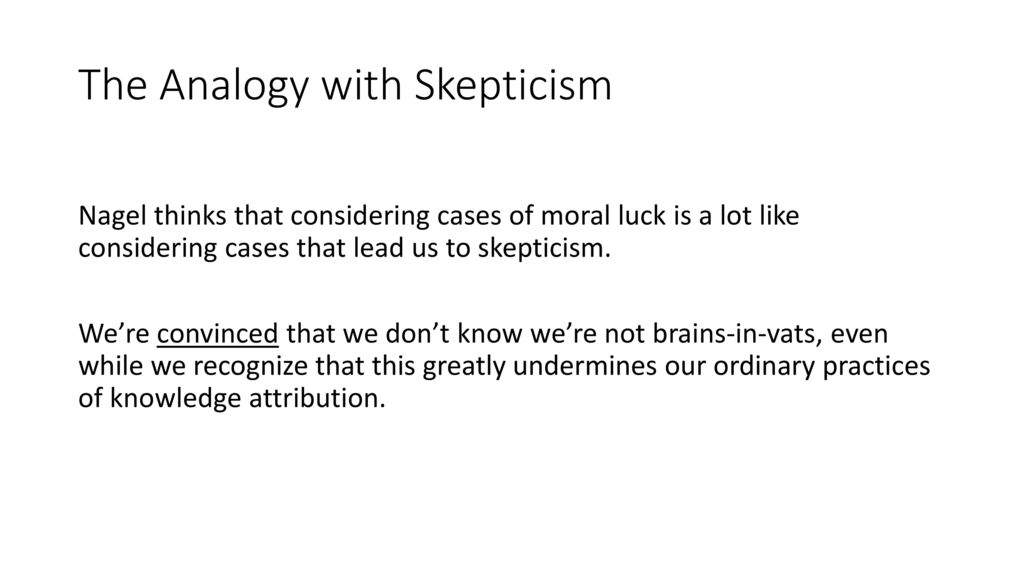 The Analogy with Skepticism

Nagel thinks that considering cases of moral luck is a lot like considering cases that lead us to skepticism.

We’re convinced that we don’t know we’re not brains-in-vats, even while we recognize that this greatly undermines our ordinary practices of knowledge attribution.